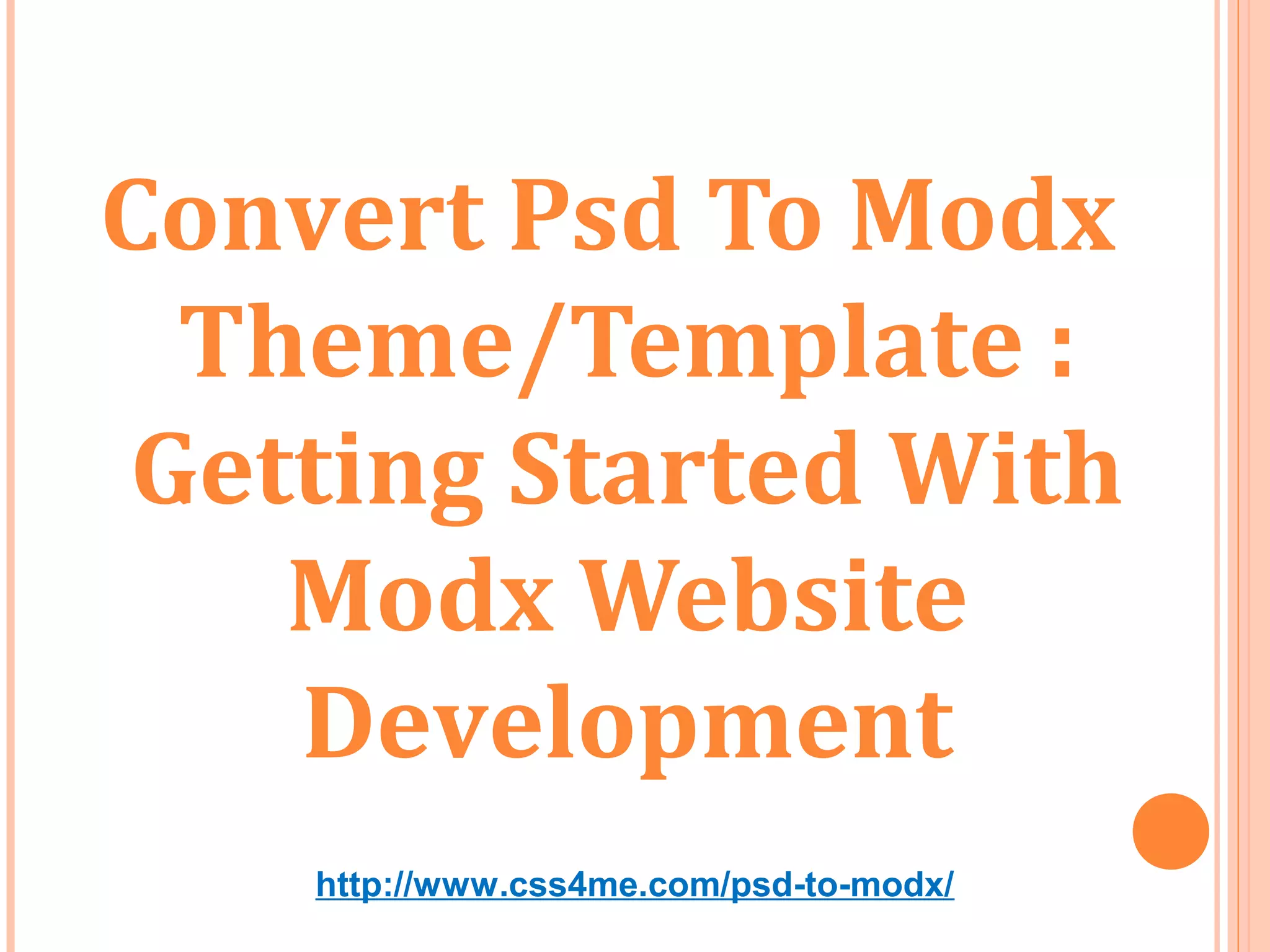 Convert Psd To Modx Theme/Template : Getting Started With Modx Website Development

http://www.css4me.com/psd-to-modx/